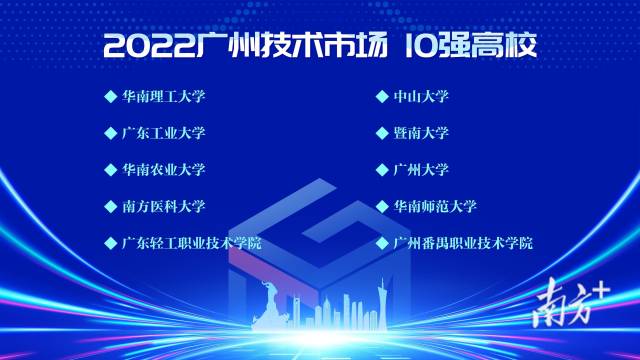 2022广州技术市场 10强高校

◆ 华南理工大学
◆ 广东工业大学
◆ 华南农业大学
◆ 南方医科大学
◆ 广东轻工职业技术学院

◆ 中山大学
◆ 暨南大学
◆ 广州大学
◆ 华南师范大学
◆ 广州番禺职业技术学院

南方+